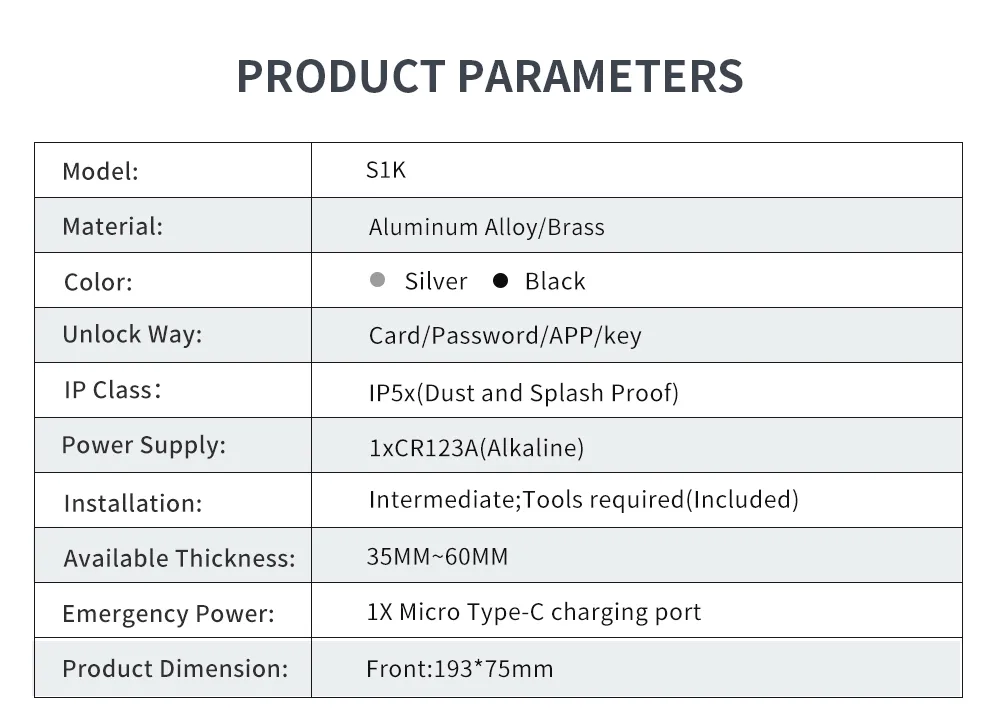 PRODUCT PARAMETERS

| Model: | S1K |
|---|---|
| Material: | Aluminum Alloy/Brass |
| Color: | Silver Black |
| Unlock Way: | Card/Password/APP/key |
| IP Class: | IP5x(Dust and Splash Proof) |
| Power Supply: | 1xCR123A(Alkaline) |
| Installation: | Intermediate;Tools required(Included) |
| Available Thickness: | 35MM~60MM |
| Emergency Power: | 1X Micro Type-C charging port |
| Product Dimension: | Front:193*75mm |